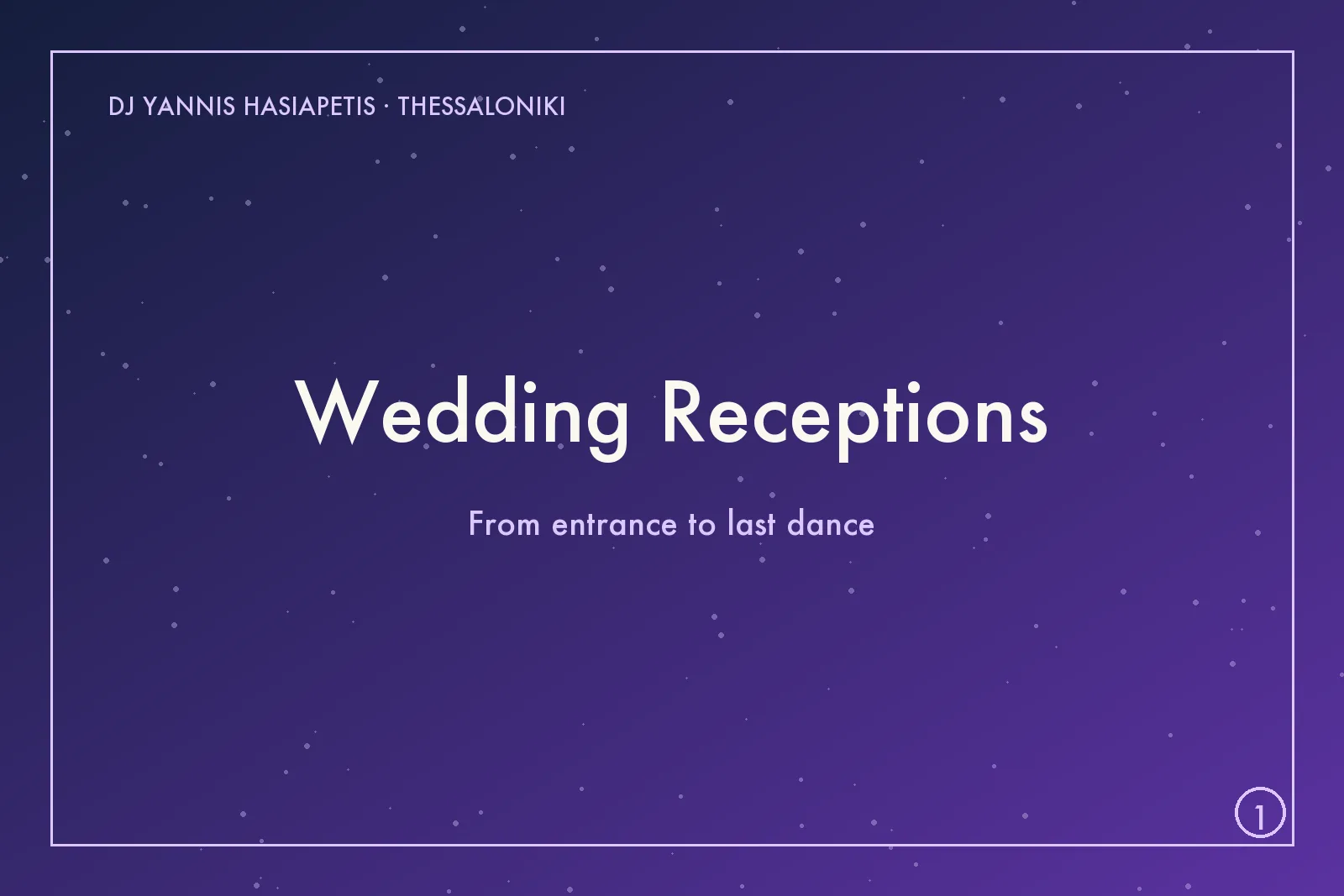 DJ YANNIS HASIAPETIS · THESSALONIKI

Wedding Receptions

From entrance to last dance

1